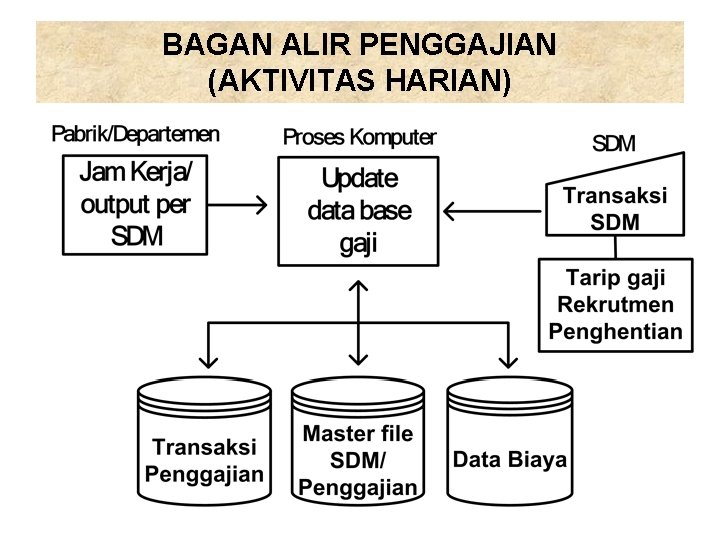 BAGAN ALIR PENGGAJIAN
(AKTIVITAS HARIAN)

Pabrik/Departemen

Jam Kerja/ output per SDM

Proses Komputer

Update data base gaji

SDM

Transaksi SDM

Tarip gaji Rekrutmen Penghentian

Transaksi Penggajian

Master file SDM/ Penggajian

Data Biaya